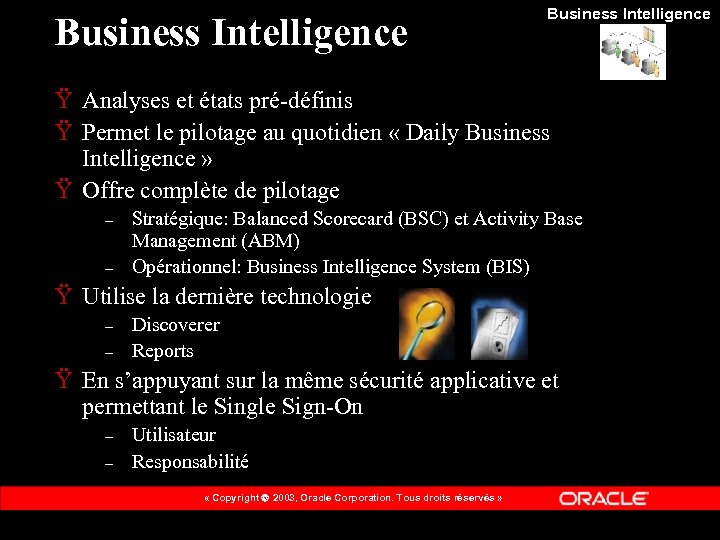 Business Intelligence

Business Intelligence

Ÿ Analyses et états pré-définis
Ÿ Permet le pilotage au quotidien « Daily Business Intelligence »
Ÿ Offre complète de pilotage
– Stratégique: Balanced Scorecard (BSC) et Activity Base Management (ABM)
– Opérationnel: Business Intelligence System (BIS)
Ÿ Utilise la dernière technologie
– Discoverer
– Reports
Ÿ En s'appuyant sur la même sécurité applicative et permettant le Single Sign-On
– Utilisateur
– Responsabilité

« Copyright © 2003, Oracle Corporation. Tous droits réservés »

ORACLE